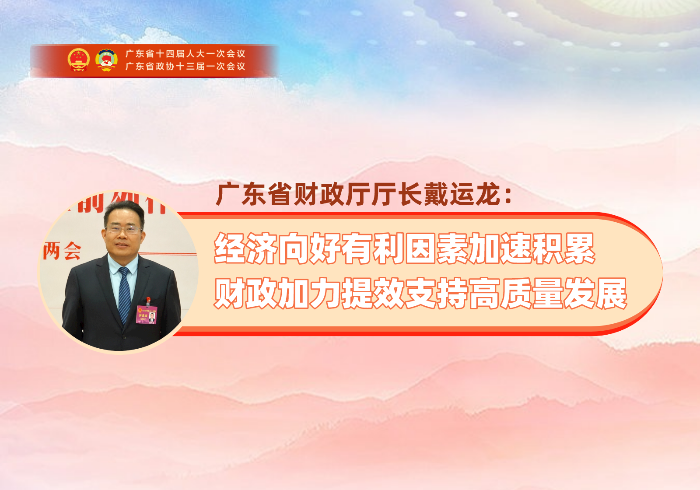 广东省十四届人大一次会议
广东省政协十三届一次会议

广东省财政厅厅长戴运龙：

两会

经济向好有利因素加速积累
财政加力提效支持高质量发展